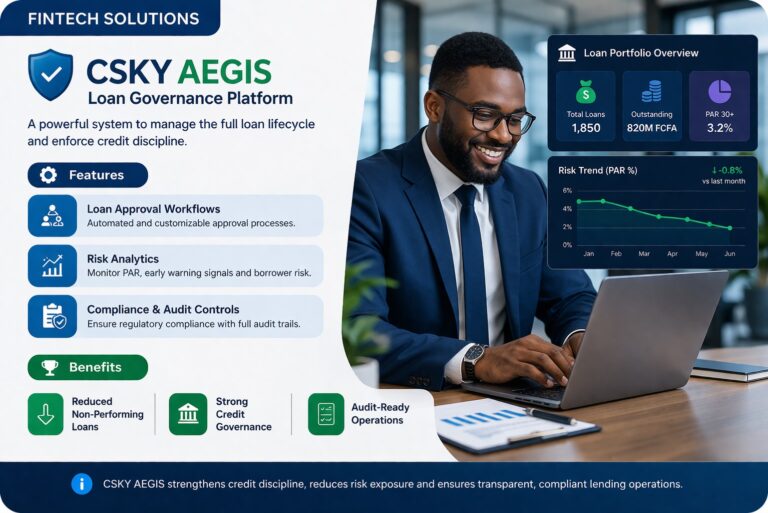 FINTECH SOLUTIONS

CSKY AEGIS
Loan Governance Platform

A powerful system to manage the full loan lifecycle and enforce credit discipline.

Features

Loan Approval Workflows
Automated and customizable approval processes.

Risk Analytics
Monitor PAR, early warning signals and borrower risk.

Compliance & Audit Controls
Ensure regulatory compliance with full audit trails.

Benefits

Reduced Non-Performing Loans

Strong Credit Governance

Audit-Ready Operations

Loan Portfolio Overview

Total Loans
1,850

Outstanding
820M FCFA

PAR 30+
3.2%

Risk Trend (PAR %)
↓ -0.8%
vs last month

6%
4%
2%
0%
Jan Feb Mar Apr May Jun

CSKY AEGIS strengthens credit discipline, reduces risk exposure and ensures transparent, compliant lending operations.